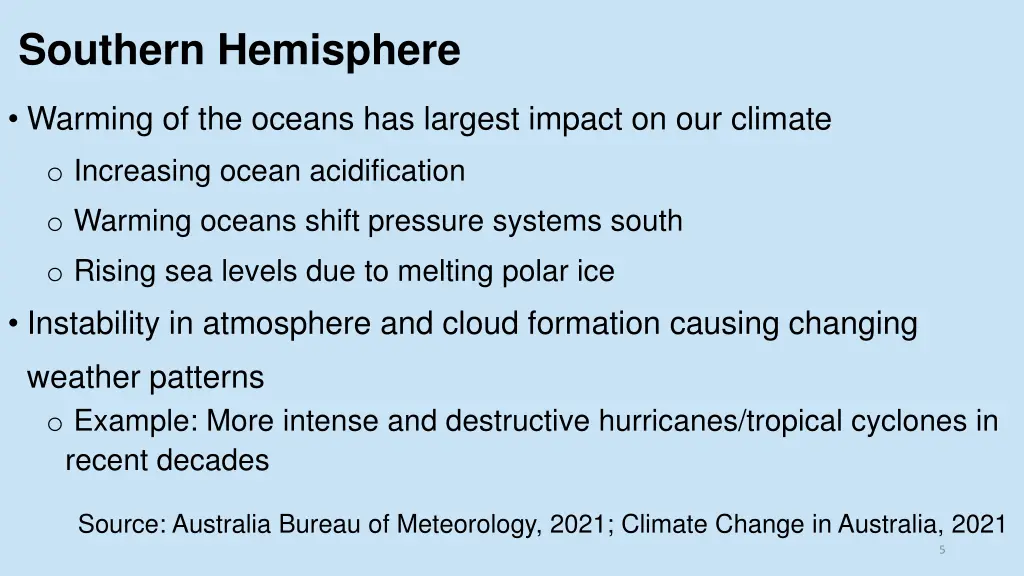 Southern Hemisphere

• Warming of the oceans has largest impact on our climate
o Increasing ocean acidification
o Warming oceans shift pressure systems south
o Rising sea levels due to melting polar ice
• Instability in atmosphere and cloud formation causing changing weather patterns
o Example: More intense and destructive hurricanes/tropical cyclones in recent decades

Source: Australia Bureau of Meteorology, 2021; Climate Change in Australia, 2021

5